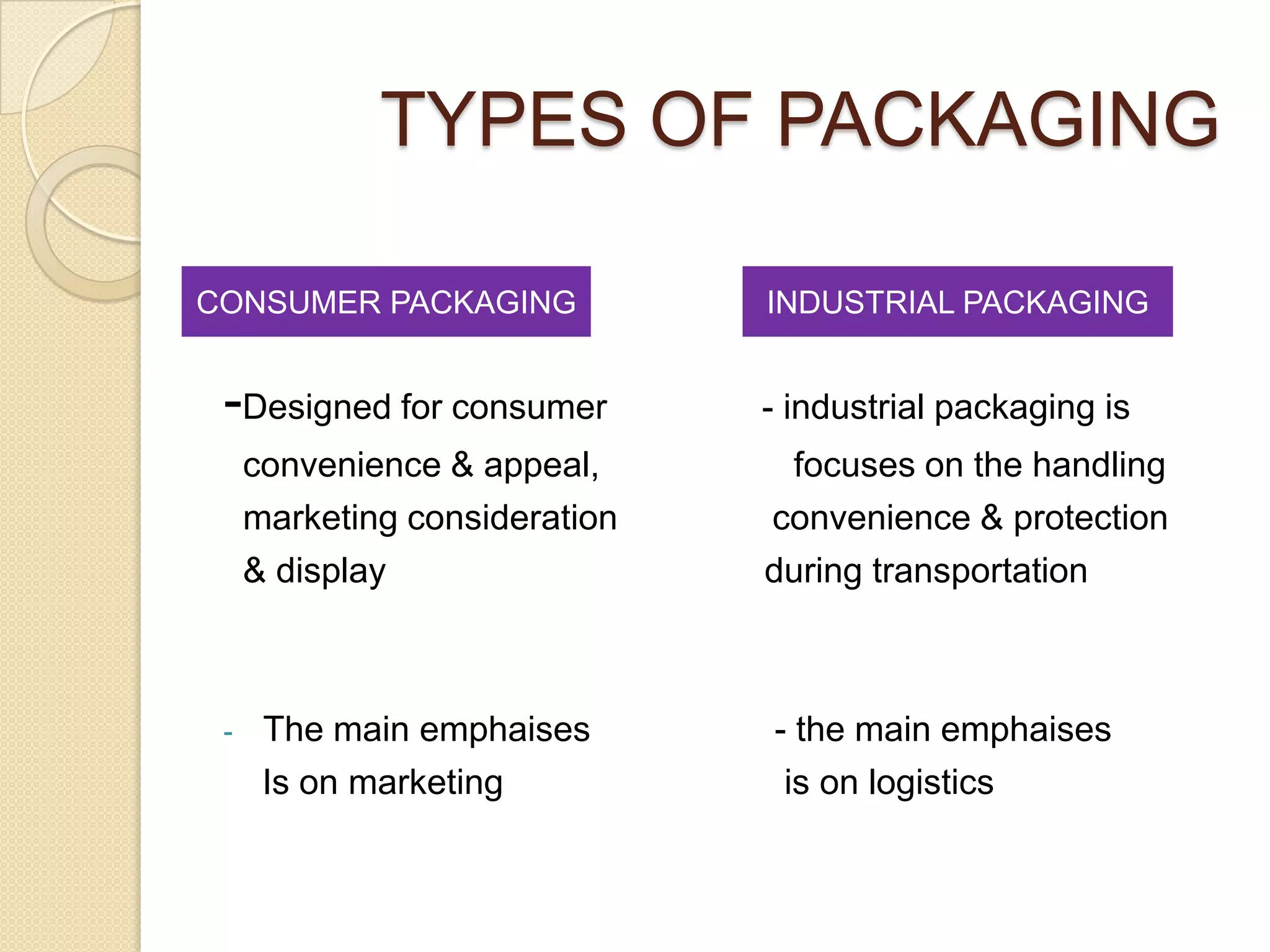 TYPES OF PACKAGING

CONSUMER PACKAGING

-Designed for consumer convenience & appeal, marketing consideration & display

- The main emphaises Is on marketing

INDUSTRIAL PACKAGING

- industrial packaging is focuses on the handling convenience & protection during transportation

- the main emphaises is on logistics